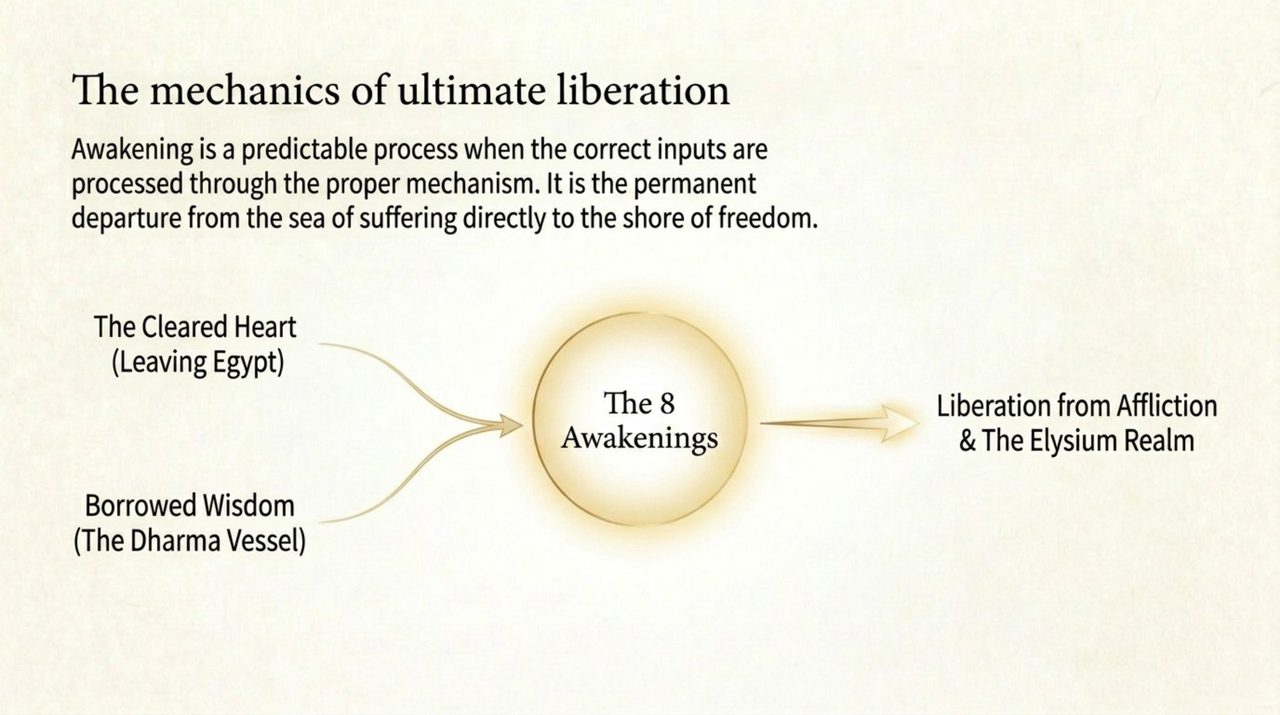 The mechanics of ultimate liberation

Awakening is a predictable process when the correct inputs are processed through the proper mechanism. It is the permanent departure from the sea of suffering directly to the shore of freedom.

The Cleared Heart (Leaving Egypt)

Borrowed Wisdom (The Dharma Vessel)

The 8 Awakenings

Liberation from Affliction & The Elysium Realm